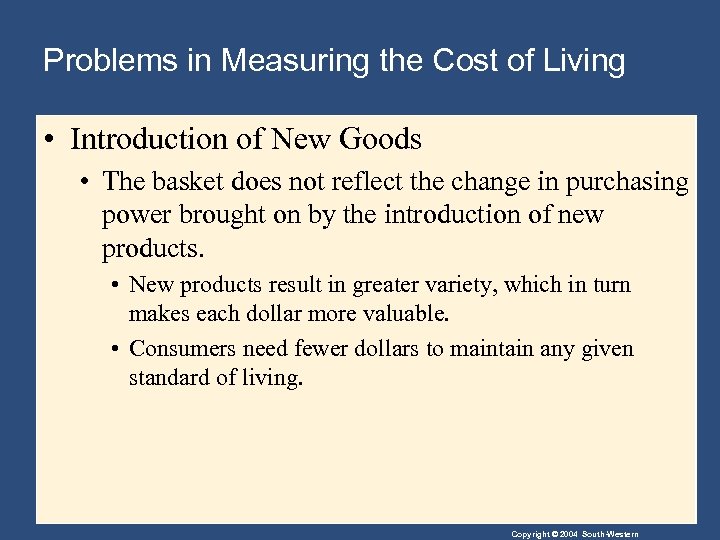 Problems in Measuring the Cost of Living

• Introduction of New Goods

• The basket does not reflect the change in purchasing power brought on by the introduction of new products.

• New products result in greater variety, which in turn makes each dollar more valuable.

• Consumers need fewer dollars to maintain any given standard of living.

Copyright © 2004 South-Western